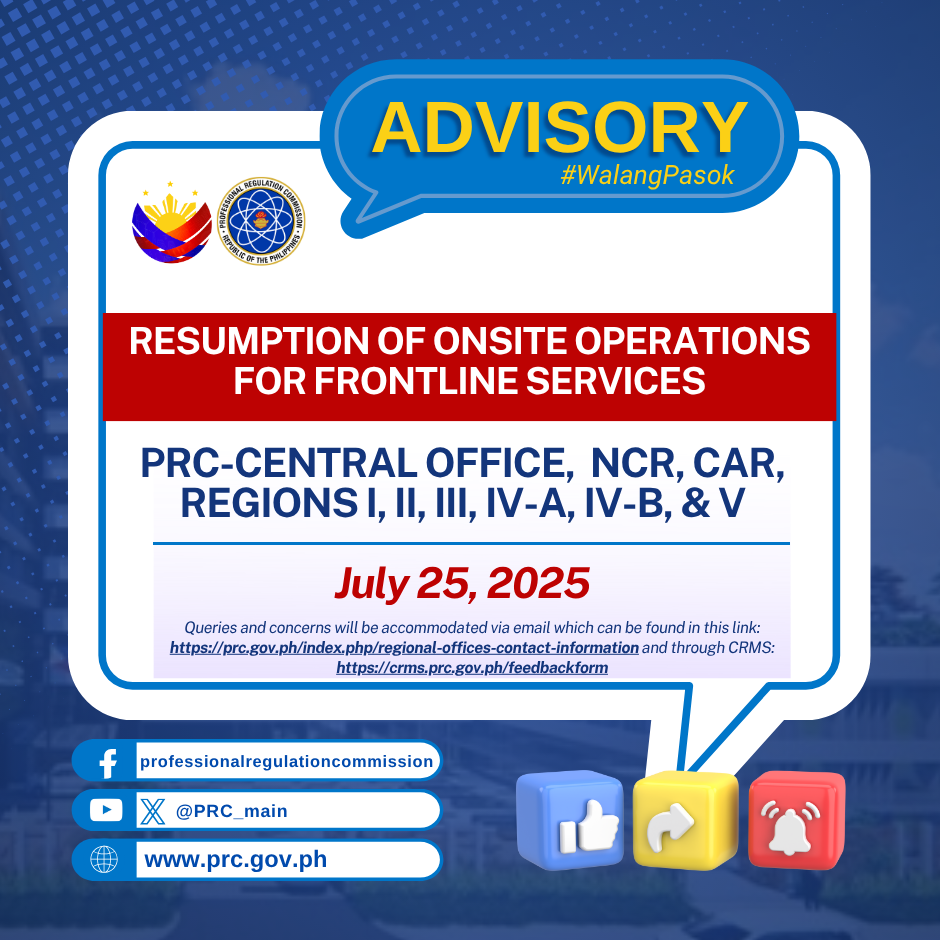 ADVISORY
#WalangPasok

PROFESSIONAL REGULATION COMMISSION
REPUBLIC OF THE PHILIPPINES

RESUMPTION OF ONSITE OPERATIONS FOR FRONTLINE SERVICES

PRC-CENTRAL OFFICE, NCR, CAR, REGIONS I, II, III, IV-A, IV-B, & V

July 25, 2025

Queries and concerns will be accommodated via email which can be found in this link: https://prc.gov.ph/index.php/regional-offices-contact-information and through CRMS: https://crms.prc.gov.ph/feedbackform

professionalregulationcommission
@PRC_main
www.prc.gov.ph